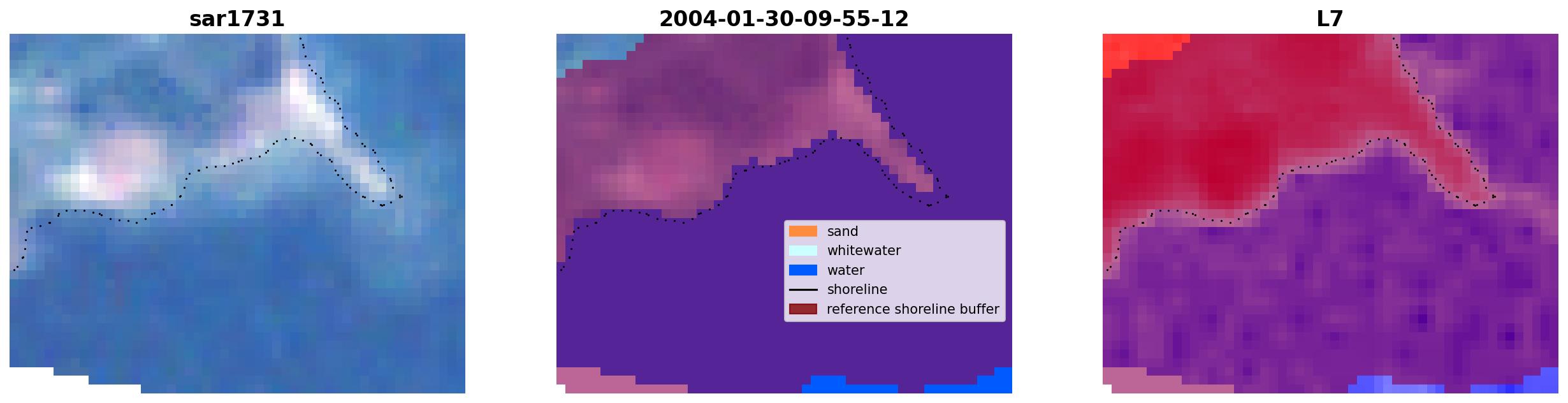 sar1731

2004-01-30-09-55-12

sand
whitewater
water
shoreline
reference shoreline buffer

L7